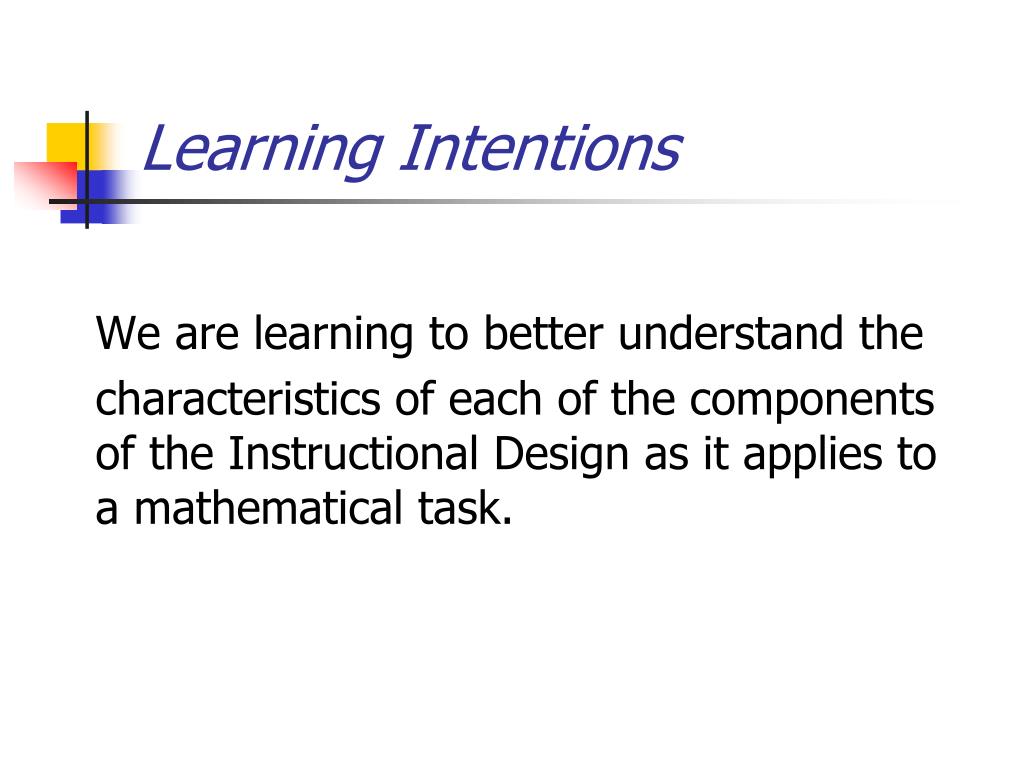 Learning Intentions

We are learning to better understand the characteristics of each of the components of the Instructional Design as it applies to a mathematical task.